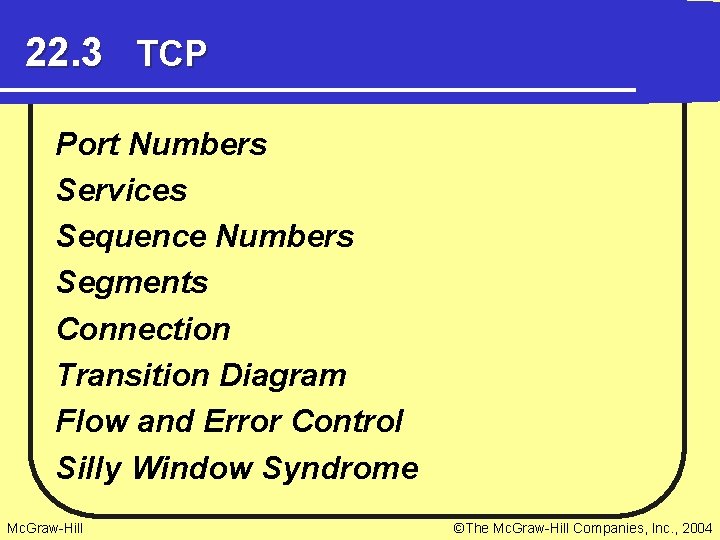 22.3 TCP

Port Numbers
Services
Sequence Numbers
Segments
Connection
Transition Diagram
Flow and Error Control
Silly Window Syndrome

McGraw-Hill

©The McGraw-Hill Companies, Inc., 2004